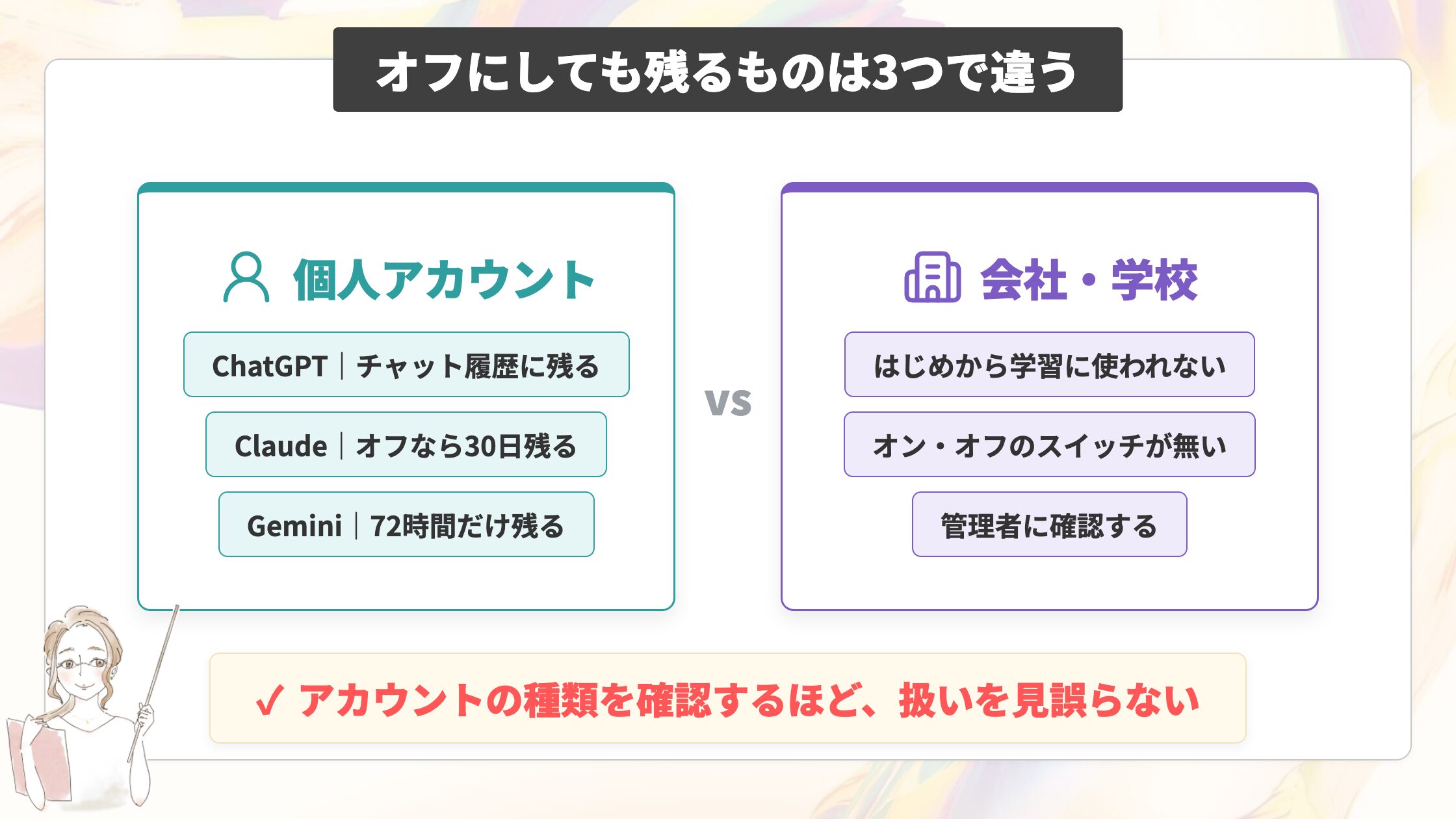 オフにしても残るものは3つで違う

個人アカウント

ChatGPT｜チャット履歴に残る

Claude｜オフなら30日残る

Gemini｜72時間だけ残る

vs

会社・学校

はじめから学習に使われない

オン・オフのスイッチが無い

管理者に確認する

✓ アカウントの種類を確認するほど、扱いを見誤らない